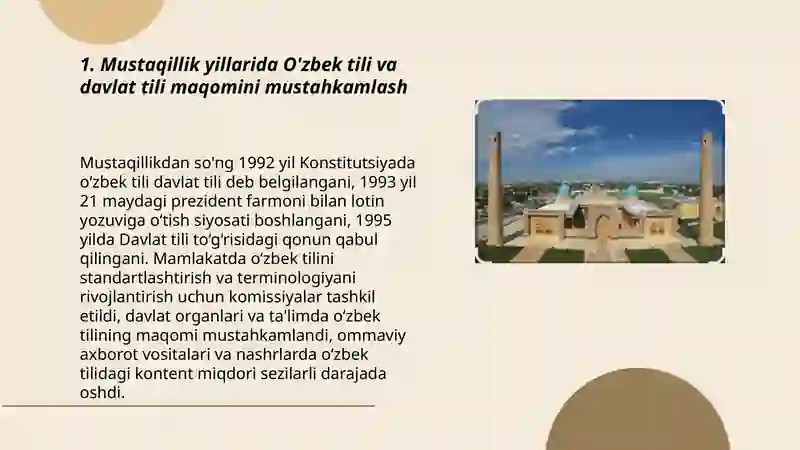 1. Mustaqillik yillarida O'zbek tili va davlat tili maqomini mustahkamlash

Mustaqillikdan so'ng 1992 yil Konstitutsiyada o‘zbek tili davlat tili deb belgilangani, 1993 yil 21 maydagi prezident farmoni bilan lotin yozuviga o‘tish siyosati boshlangani, 1995 yilda Davlat tili to‘g‘risidagi qonun qabul qilingani. Mamlakatda o‘zbek tilini standartlashtirish va terminologiyani rivojlantirish uchun komissiyalar tashkil etildi, davlat organlari va ta'limda o‘zbek tilining maqomi mustahkamlandi, ommaviy axborot vositalari va nashrlarda o‘zbek tilidagi kontent miqdori sezilarli darajada oshdi.